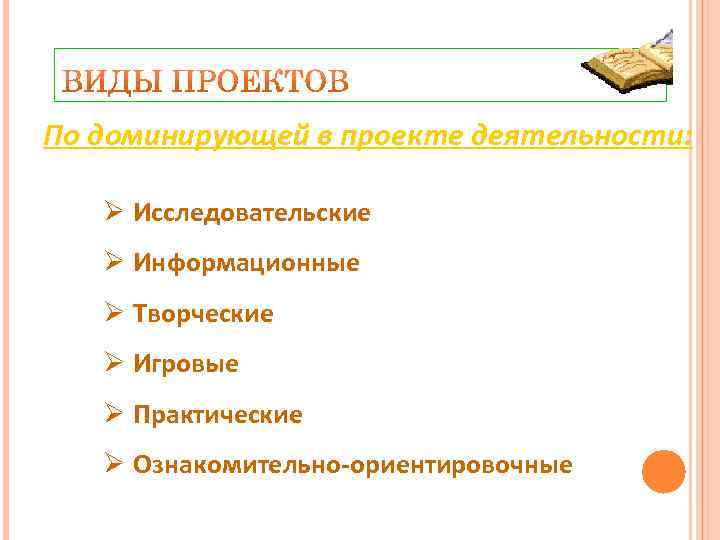 ВИДЫ ПРОЕКТОВ

По доминирующей в проекте деятельности:

➢ Исследовательские

➢ Информационные

➢ Творческие

➢ Игровые

➢ Практические

➢ Ознакомительно-ориентировочные